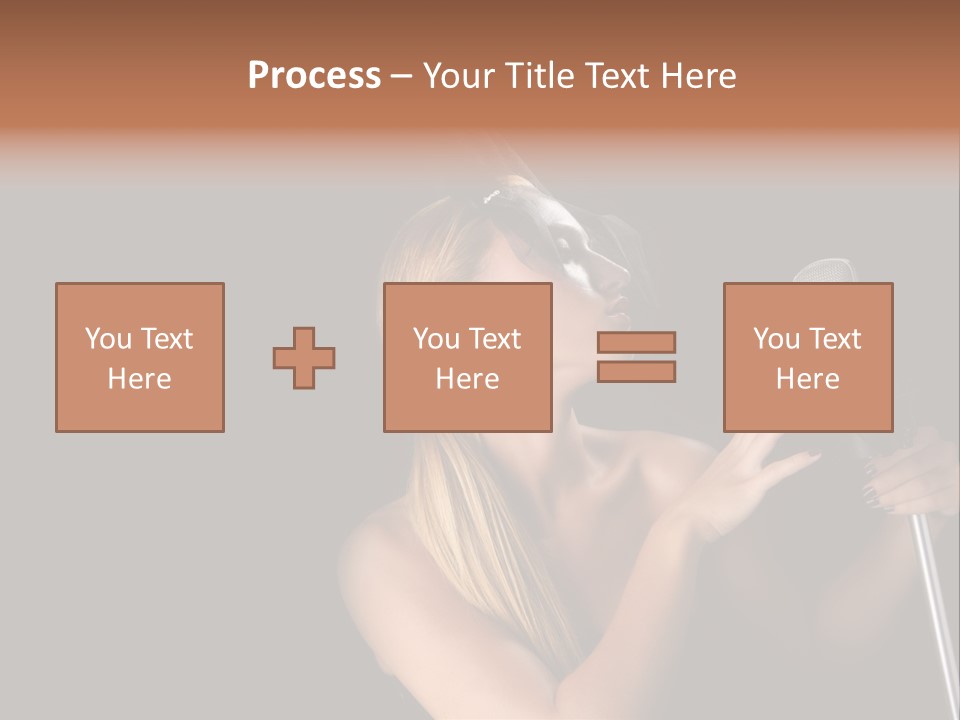 Process – Your Title Text Here

You Text Here

You Text Here

You Text Here